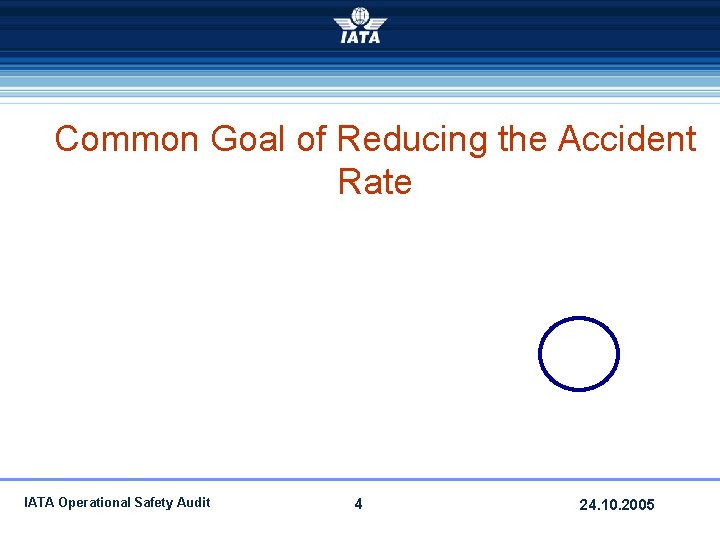 IATA

Common Goal of Reducing the Accident Rate

IATA Operational Safety Audit 4 24.10.2005